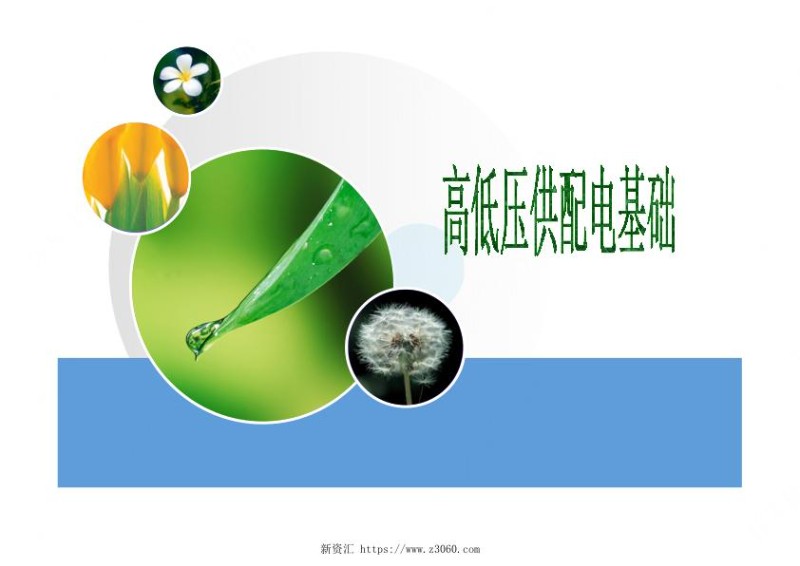 高低压供配电基础

新资汇 https://www.z3060.com